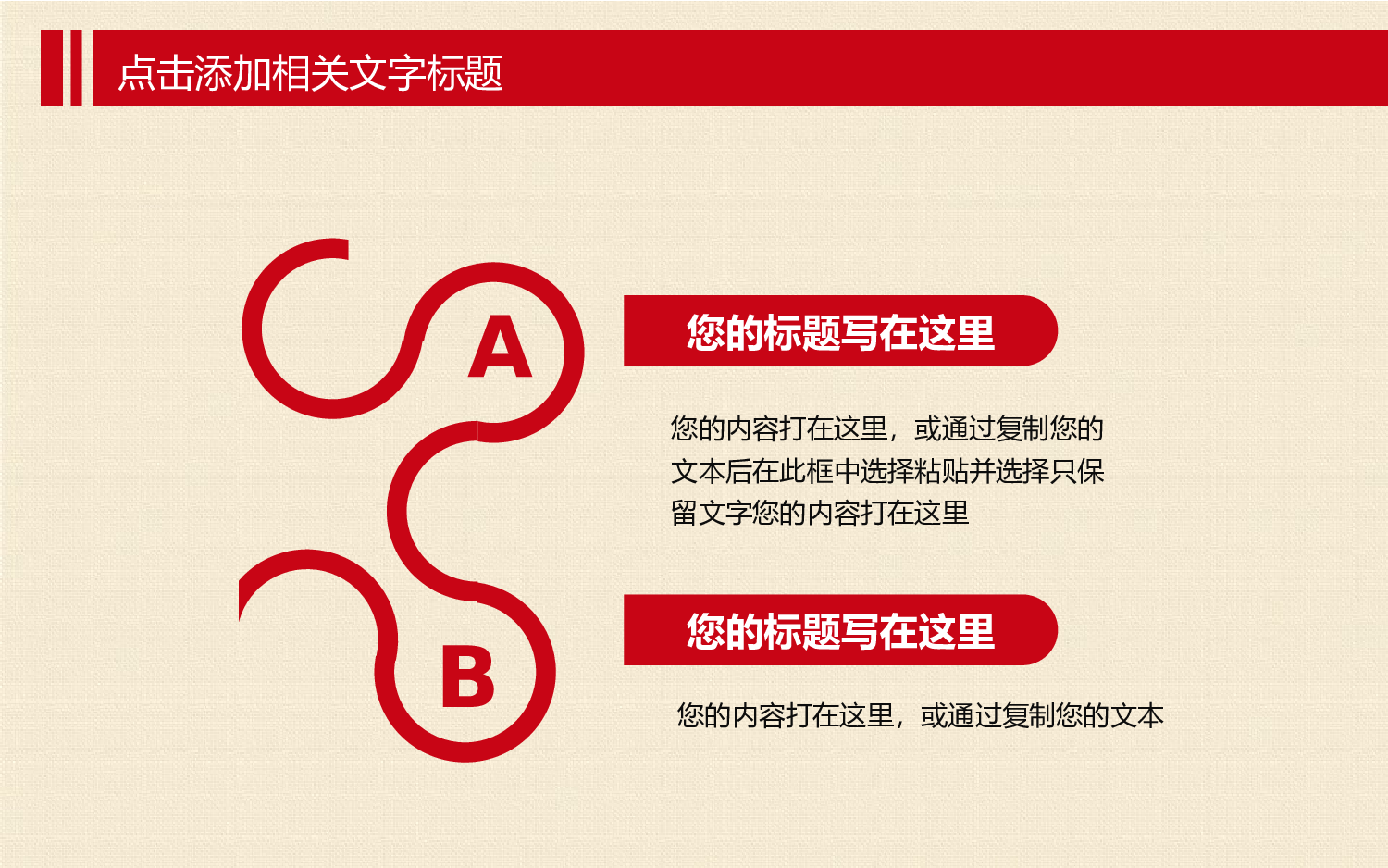 点击添加相关文字标题

A

您的标题写在这里

您的内容打在这里，或通过复制您的文本后在此框中选择粘贴并选择只保留文字您的内容打在这里

B

您的标题写在这里

您的内容打在这里，或通过复制您的文本